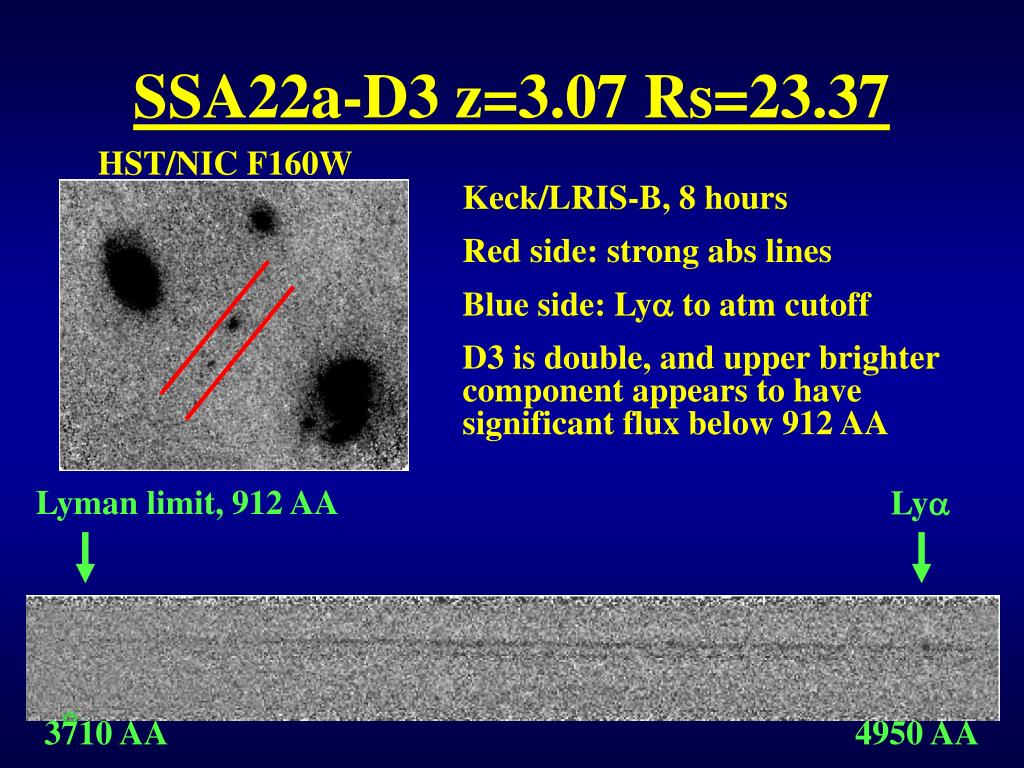 SSA22a-D3 z=3.07 Rs=23.37

HST/NIC F160W

Keck/LRIS-B, 8 hours

Red side: strong abs lines

Blue side: Ly$\alpha$ to atm cutoff

D3 is double, and upper brighter component appears to have significant flux below 912 AA

Lyman limit, 912 AA

Ly$\alpha$

3710 AA

4950 AA